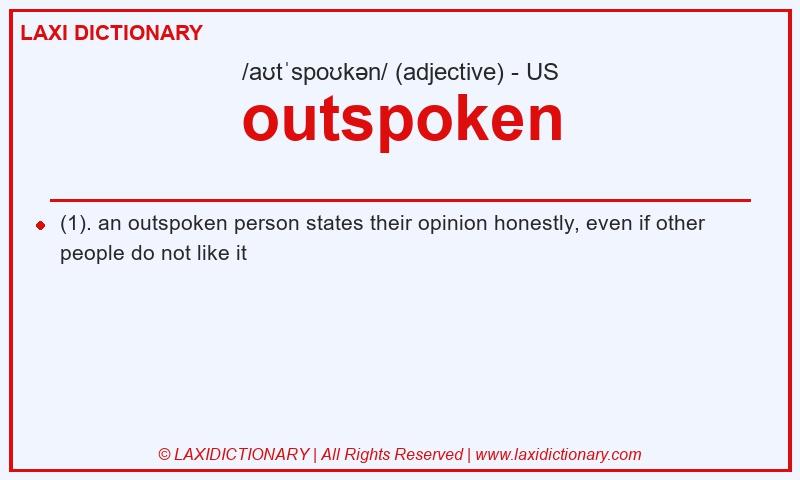 LAXI DICTIONARY

/aʊtˈspoʊkən/ (adjective) - US

outspoken

(1). an outspoken person states their opinion honestly, even if other people do not like it

© LAXIDICTIONARY | All Rights Reserved | www.laxidictionary.com